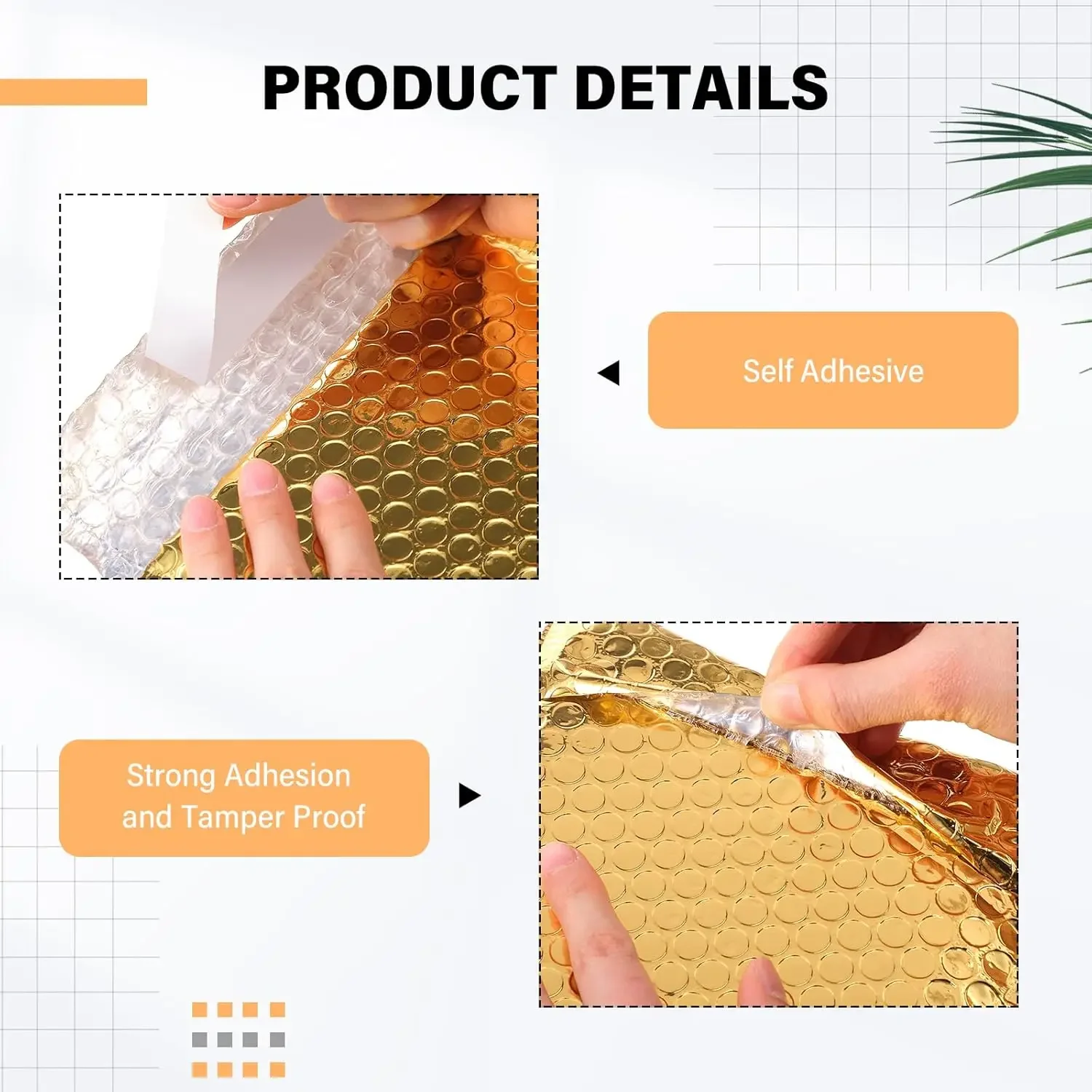 PRODUCT DETAILS

Self Adhesive

Strong Adhesion and Tamper Proof